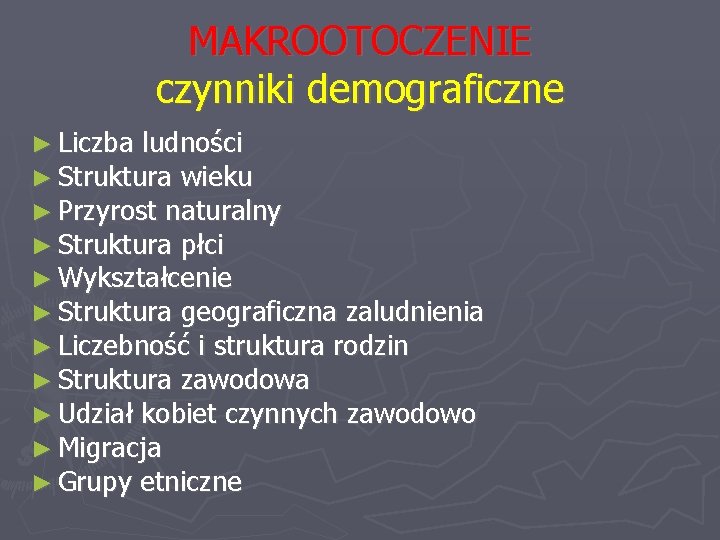 MAKROOTOCZENIE
czynniki demograficzne

► Liczba ludności
► Struktura wieku
► Przyrost naturalny
► Struktura płci
► Wykształcenie
► Struktura geograficzna zaludnienia
► Liczebność i struktura rodzin
► Struktura zawodowa
► Udział kobiet czynnych zawodowo
► Migracja
► Grupy etniczne